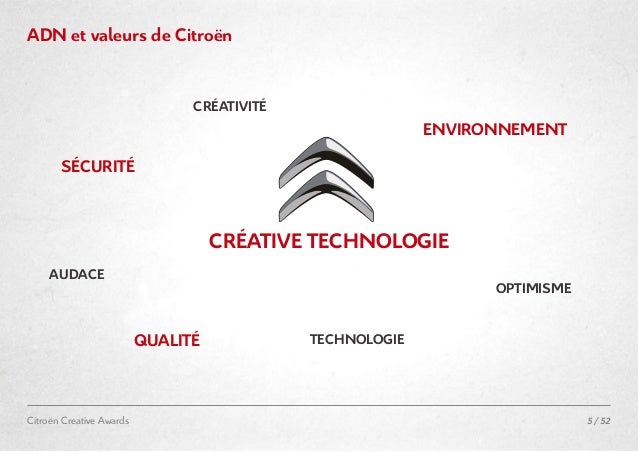 ADN et valeurs de Citroën

CRÉATIVITÉ

ENVIRONNEMENT

SÉCURITÉ

CRÉATIVE TECHNOLOGIE

AUDACE

OPTIMISME

QUALITÉ

TECHNOLOGIE

Citroën Creative Awards

5 / 52